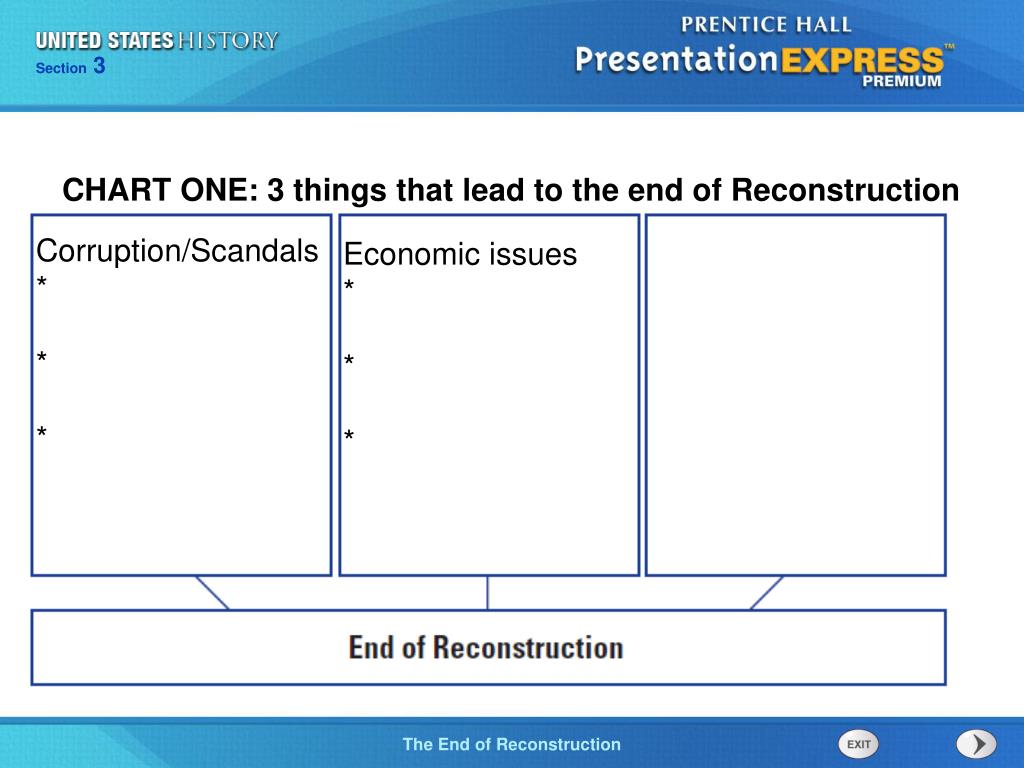 UNITED STATES HISTORY
Section 3

PRENTICE HALL
PresentationEXPRESS™
PREMIUM

CHART ONE: 3 things that lead to the end of Reconstruction

Corruption/Scandals
*

*

*

Economic issues
*

*

*

End of Reconstruction

The End of Reconstruction

EXIT